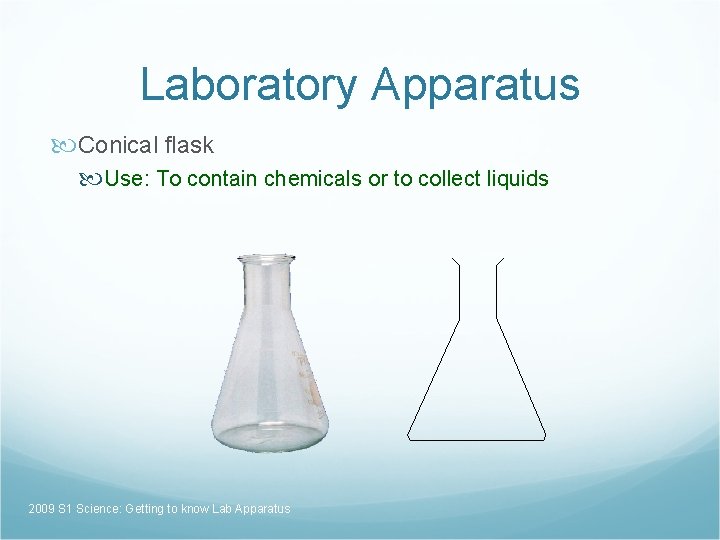 Laboratory Apparatus

Conical flask

Use: To contain chemicals or to collect liquids

2009 S1 Science: Getting to know Lab Apparatus